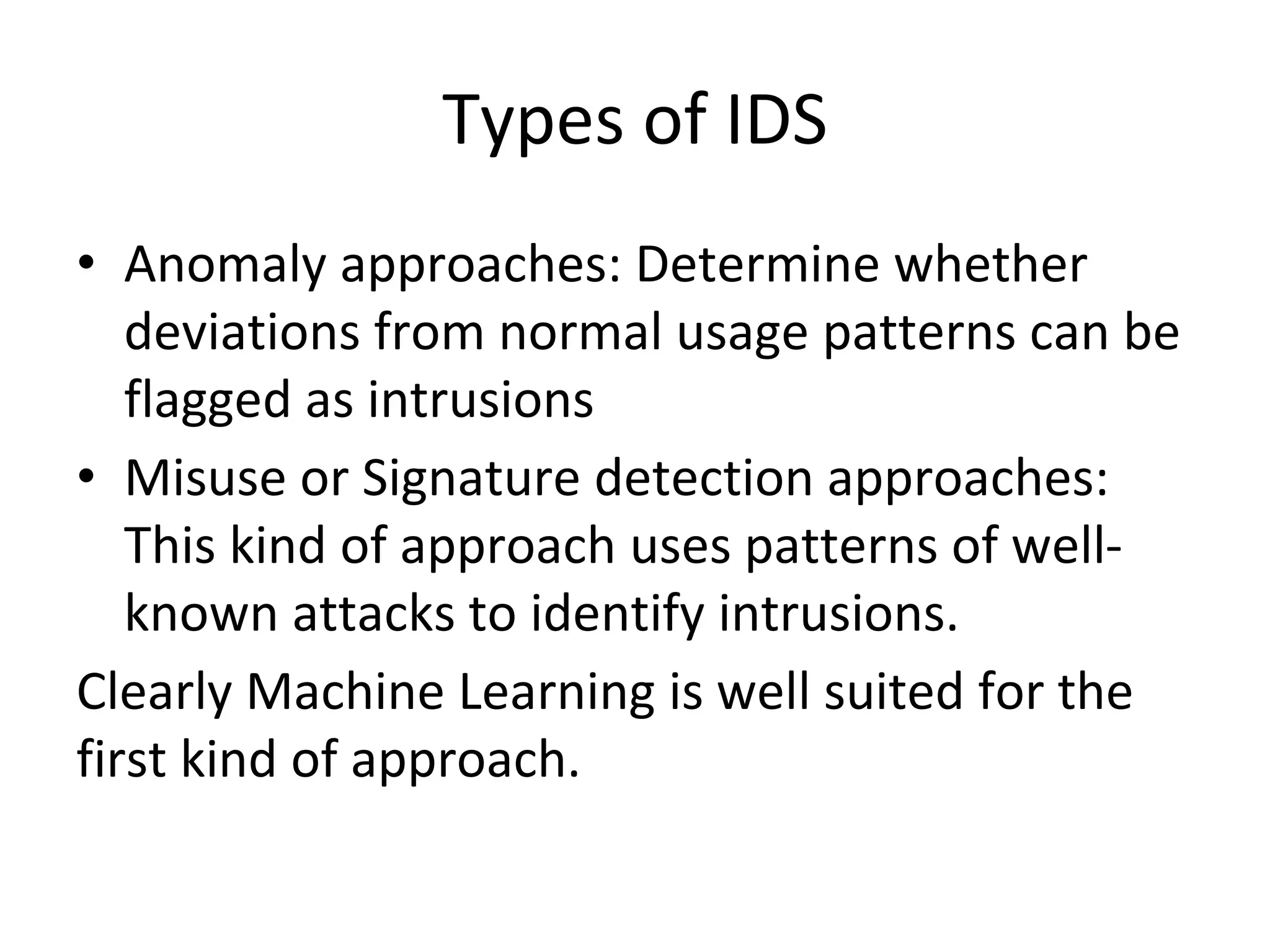 Types of IDS

• Anomaly approaches: Determine whether deviations from normal usage patterns can be flagged as intrusions

• Misuse or Signature detection approaches: This kind of approach uses patterns of well-known attacks to identify intrusions.

Clearly Machine Learning is well suited for the first kind of approach.